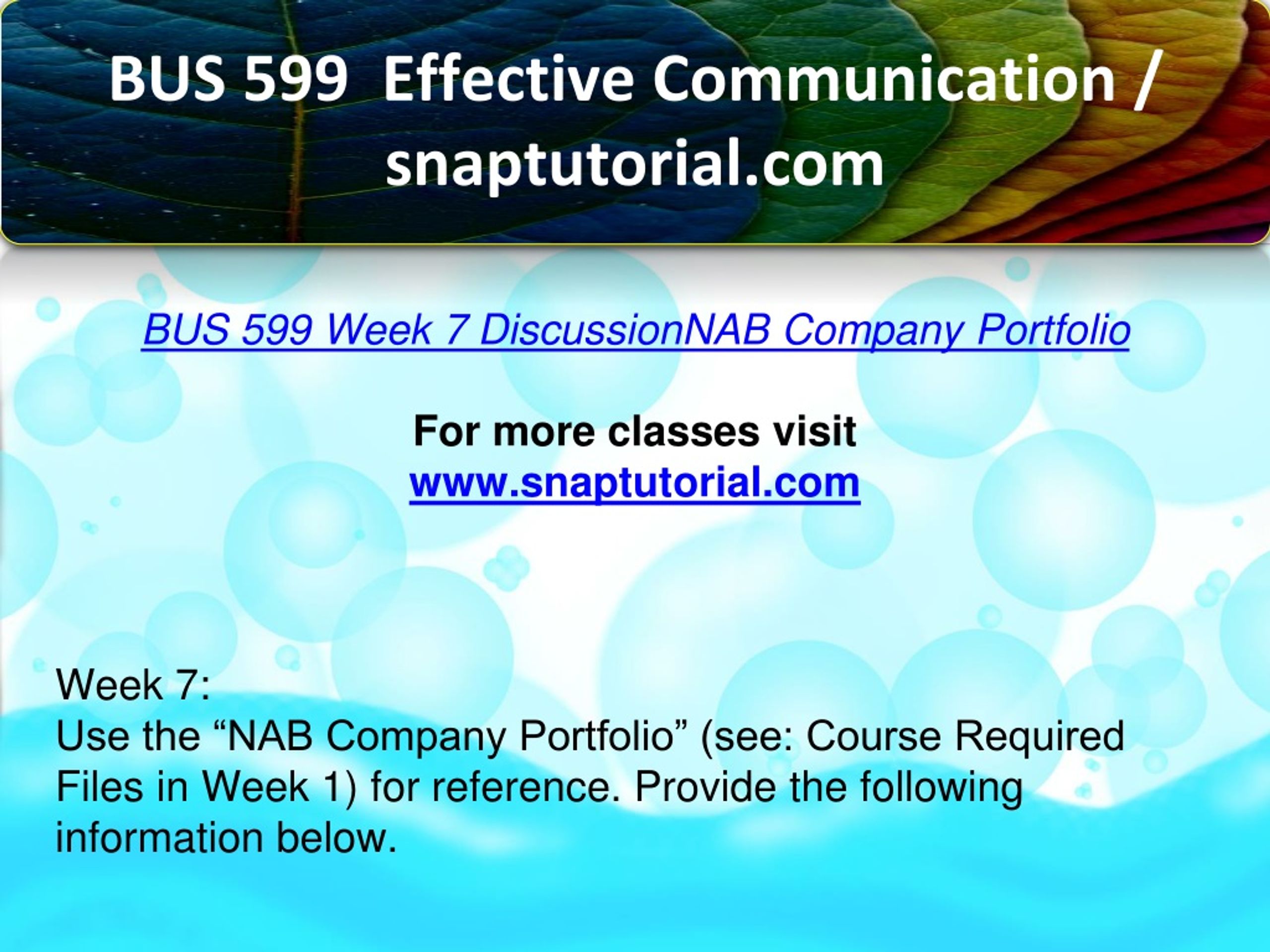 BUS 599 Effective Communication / snaptutorial.com

BUS 599 Week 7 DiscussionNAB Company Portfolio

For more classes visit
www.snaptutorial.com

Week 7:
Use the “NAB Company Portfolio” (see: Course Required Files in Week 1) for reference. Provide the following information below.